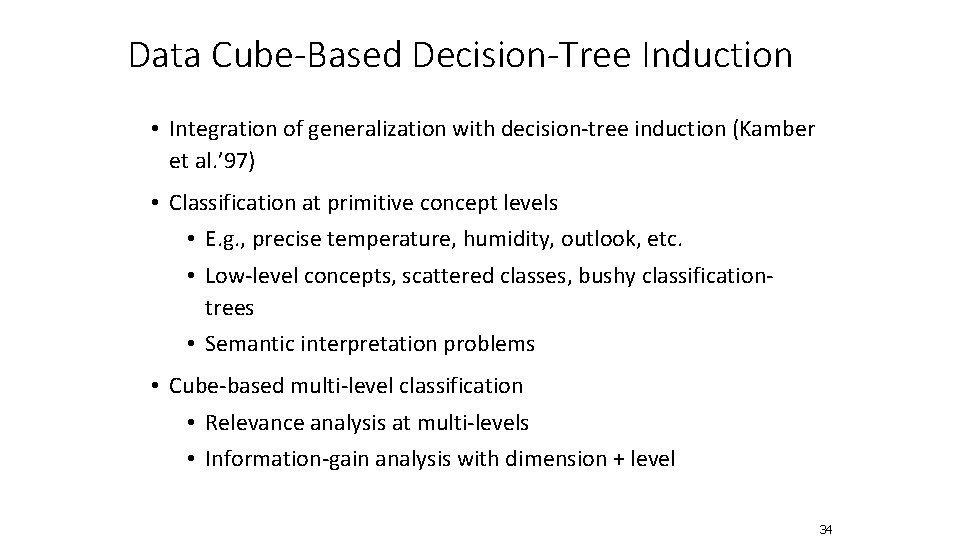 Data Cube-Based Decision-Tree Induction

• Integration of generalization with decision-tree induction (Kamber et al.'97)

• Classification at primitive concept levels
  • E.g., precise temperature, humidity, outlook, etc.
  • Low-level concepts, scattered classes, bushy classification-trees
  • Semantic interpretation problems

• Cube-based multi-level classification
  • Relevance analysis at multi-levels
  • Information-gain analysis with dimension + level

34